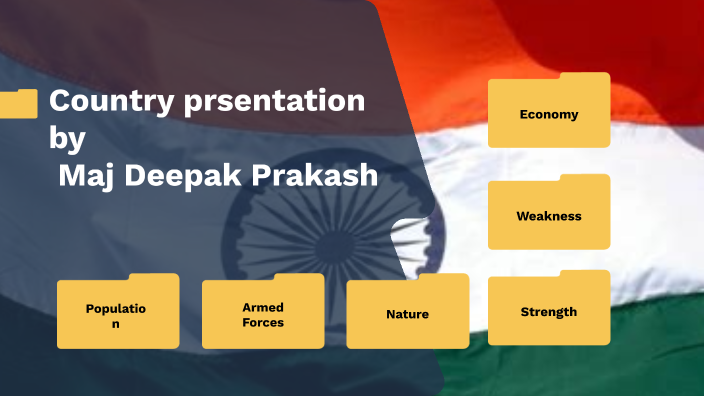 Country prsentation by
Maj Deepak Prakash

Economy

Weakness

Strength

Population

Armed Forces

Nature